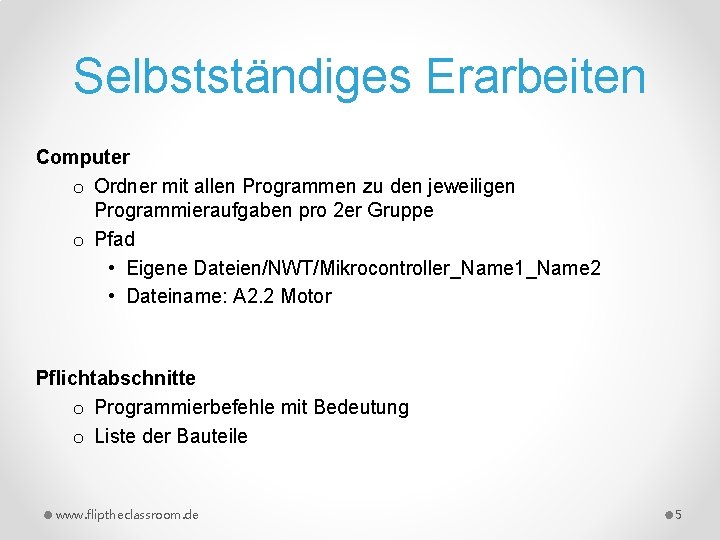 Selbstständiges Erarbeiten

Computer

o Ordner mit allen Programmen zu den jeweiligen Programmieraufgaben pro 2er Gruppe
o Pfad
  • Eigene Dateien/NWT/Mikrocontroller_Name1_Name2
  • Dateiname: A2.2 Motor

Pflichtabschnitte

o Programmierbefehle mit Bedeutung
o Liste der Bauteile

www.fliptheclassroom.de

5